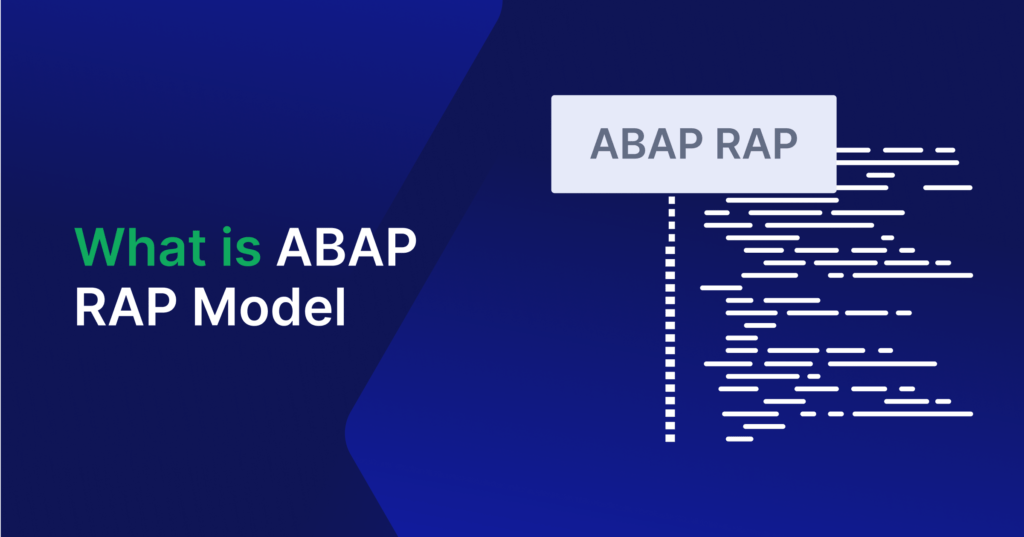 What is ABAP RAP Model

ABAP RAP